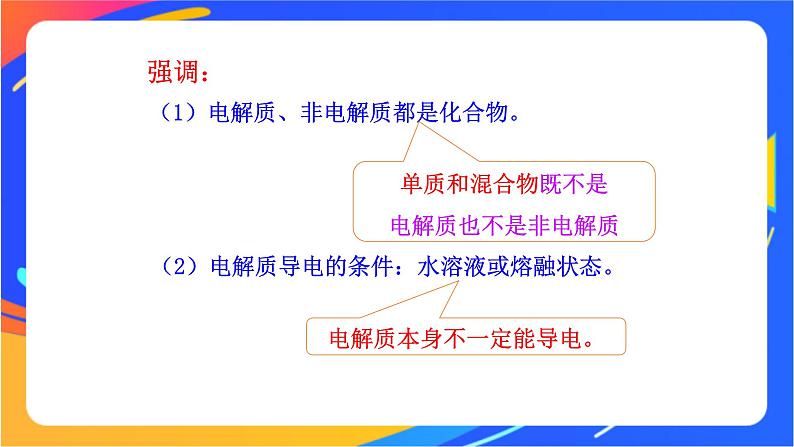 强调：

（1）电解质、非电解质都是化合物。

单质和混合物既不是电解质也不是非电解质

（2）电解质导电的条件：水溶液或熔融状态。

电解质本身不一定能导电。